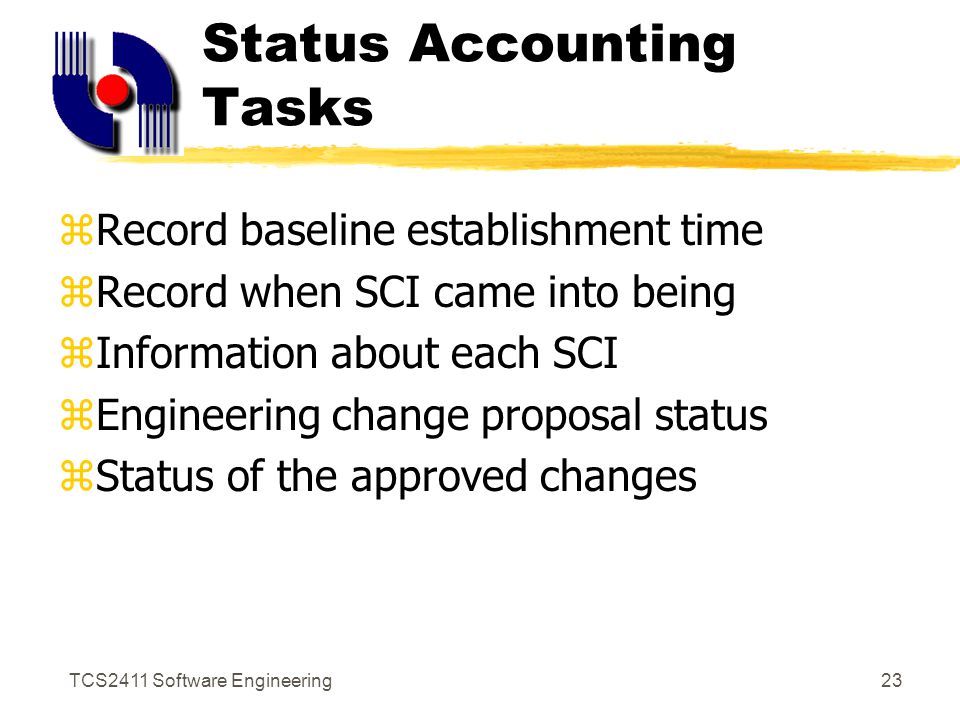 Status Accounting Tasks

⌘Record baseline establishment time
⌘Record when SCI came into being
⌘Information about each SCI
⌘Engineering change proposal status
⌘Status of the approved changes

TCS2411 Software Engineering

23